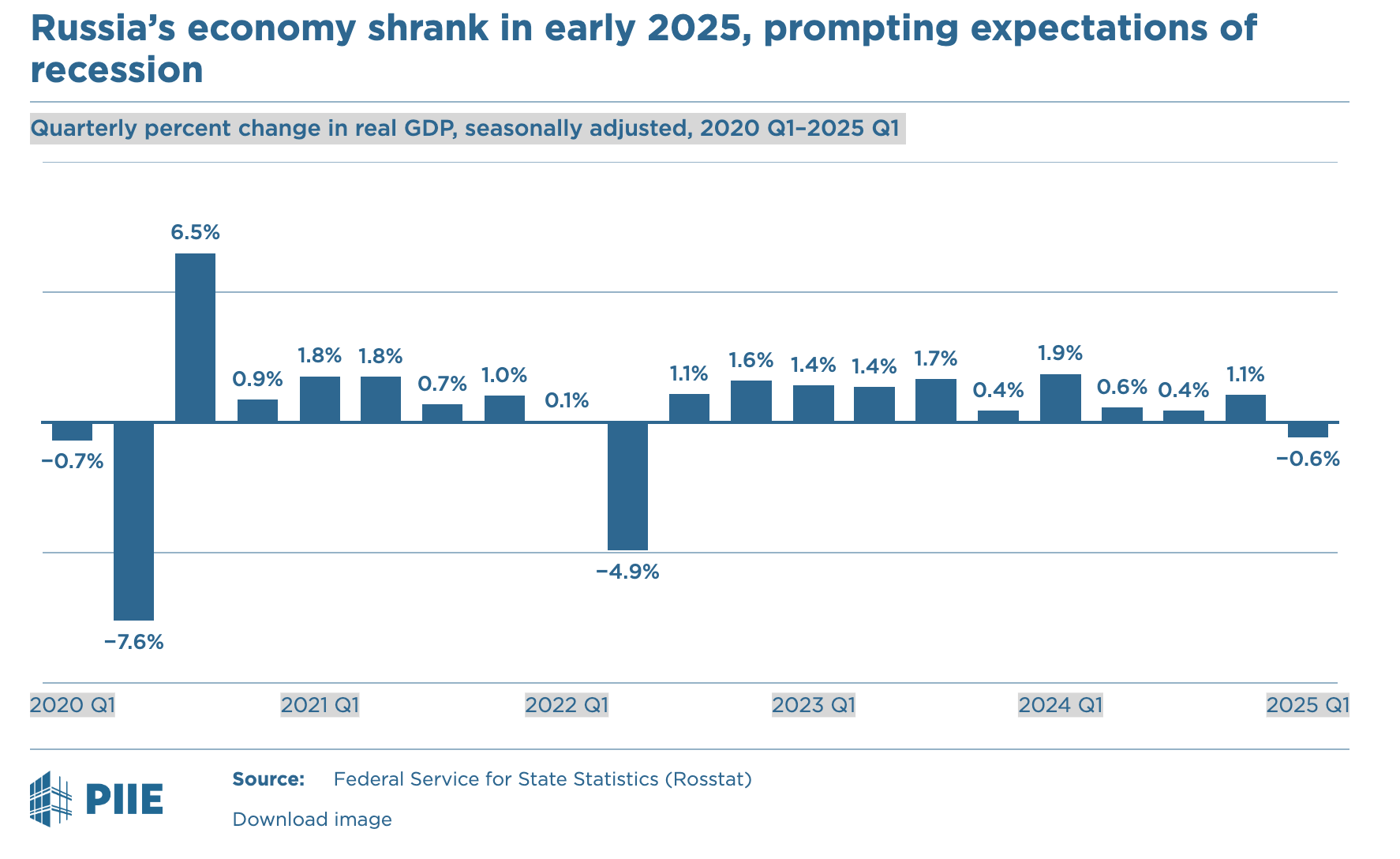 Russia's economy shrank in early 2025, prompting expectations of recession

Quarterly percent change in real GDP, seasonally adjusted, 2020 Q1–2025 Q1

−0.7%
−7.6%
6.5%
0.9%
1.8%
1.8%
0.7%
1.0%
0.1%
−4.9%
1.1%
1.6%
1.4%
1.4%
1.7%
0.4%
1.9%
0.6%
0.4%
1.1%
−0.6%

2020 Q1
2021 Q1
2022 Q1
2023 Q1
2024 Q1
2025 Q1

PIIE

Source: Federal Service for State Statistics (Rosstat)

Download image